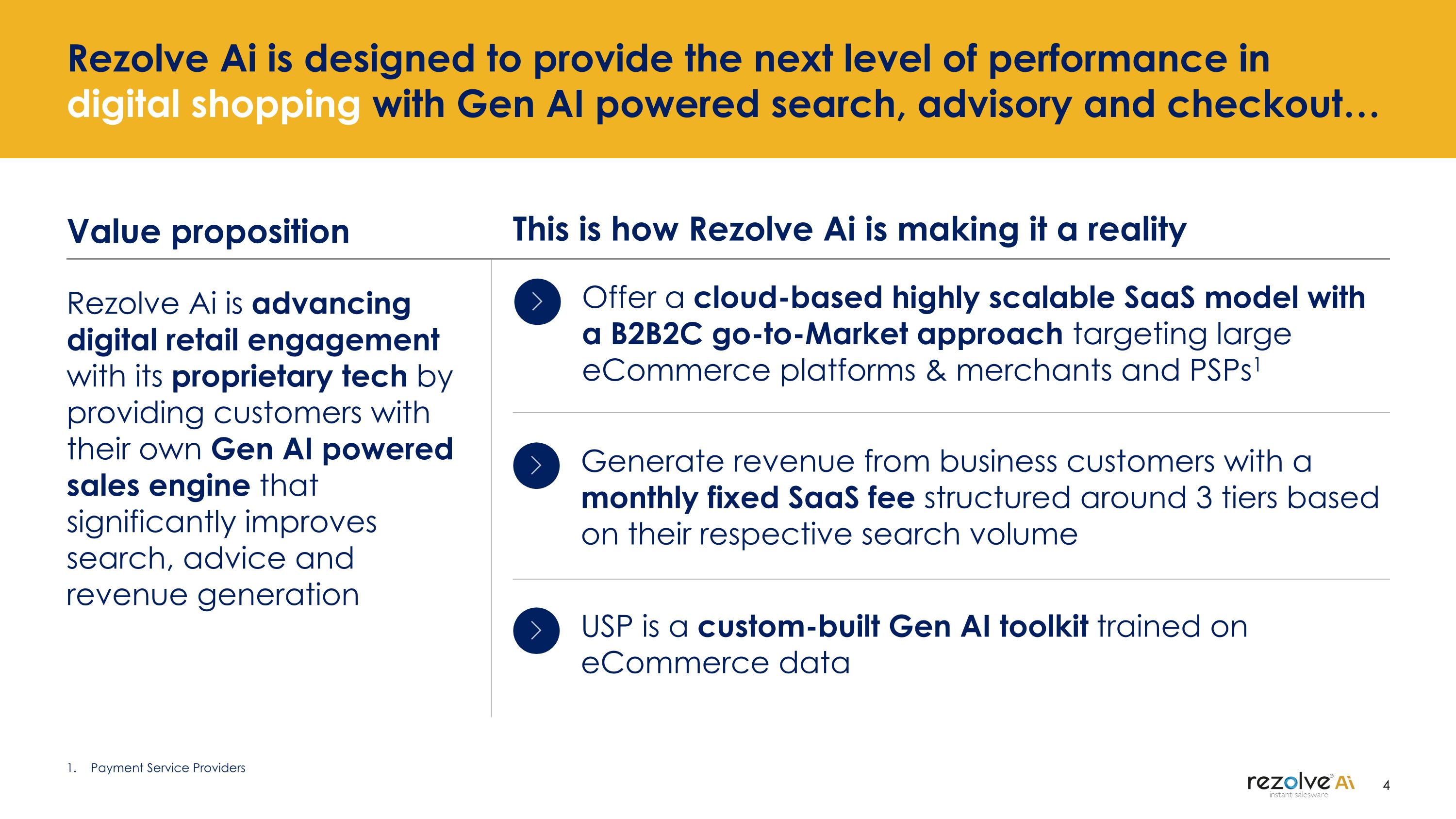 Rezolve Ai is designed to provide the next level of performance in digital shopping with Gen AI powered search, advisory and checkout…

Value proposition

Rezolve Ai is advancing digital retail engagement with its proprietary tech by providing customers with their own Gen AI powered sales engine that significantly improves search, advice and revenue generation

This is how Rezolve Ai is making it a reality

Offer a cloud-based highly scalable SaaS model with a B2B2C go-to-Market approach targeting large eCommerce platforms & merchants and PSPs$^1$

Generate revenue from business customers with a monthly fixed SaaS fee structured around 3 tiers based on their respective search volume

USP is a custom-built Gen AI toolkit trained on eCommerce data

1. Payment Service Providers

rezolve Ai
instant salesware

4